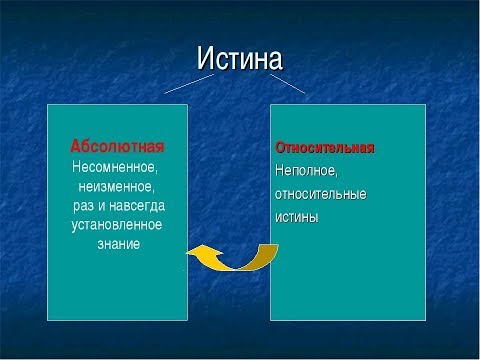 Истина

Абсолютная
Несомненное, неизменное, раз и навсегда установленное знание

Относительная
Неполное, относительные истины